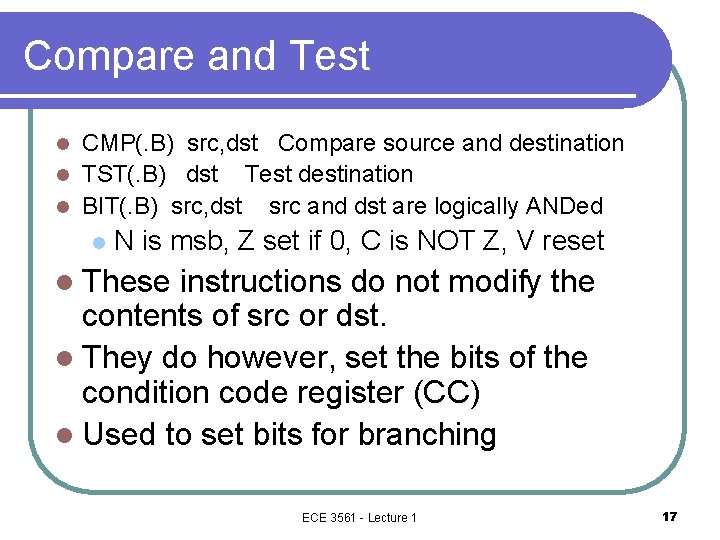 Compare and Test

- CMP(.B) src,dst Compare source and destination
- TST(.B) dst Test destination
- BIT(.B) src,dst src and dst are logically ANDed
  - N is msb, Z set if 0, C is NOT Z, V reset
- These instructions do not modify the contents of src or dst.
- They do however, set the bits of the condition code register (CC)
- Used to set bits for branching

ECE 3561 - Lecture 1

17